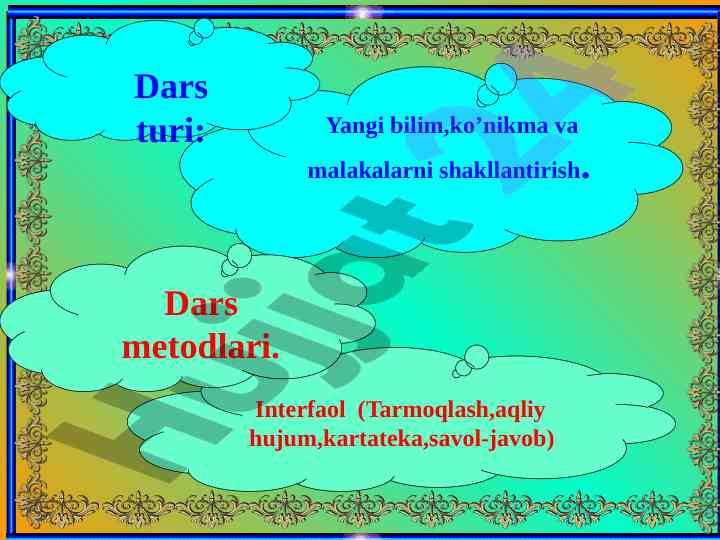 Dars turi:

Yangi bilim,ko’nikma va malakalarni shakllantirish.

Dars metodlari.

Interfaol (Tarmoqlash,aqliy hujum,kartateka,savol-javob)

Hujjat24